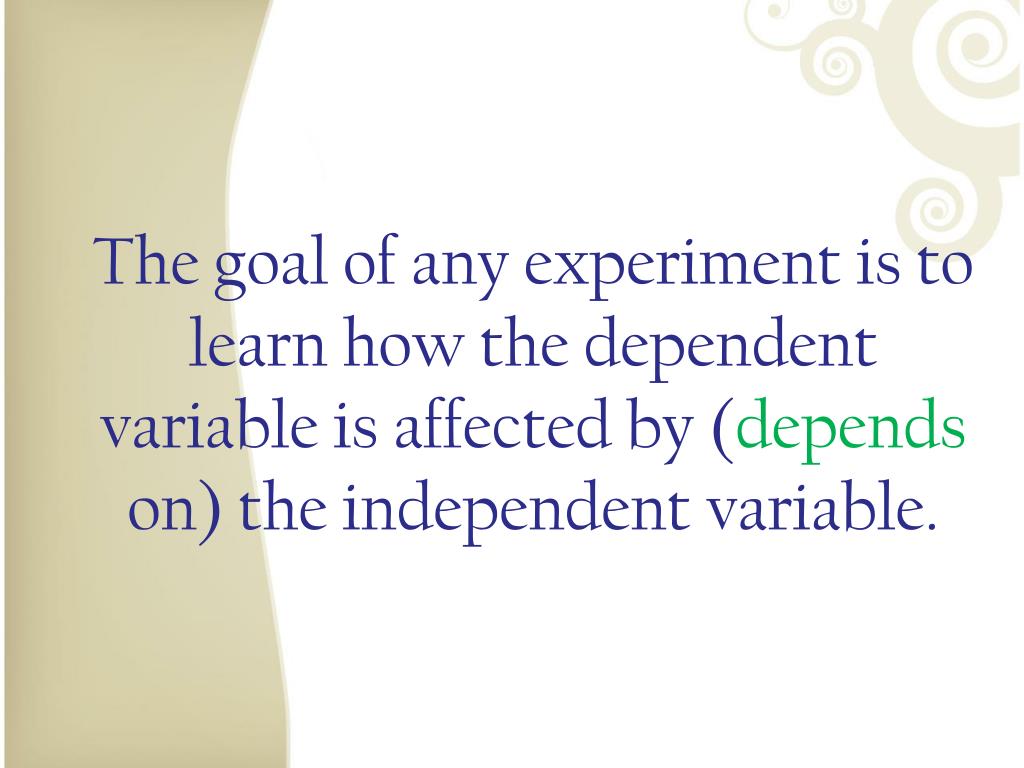 The goal of any experiment is to learn how the dependent variable is affected by (depends on) the independent variable.